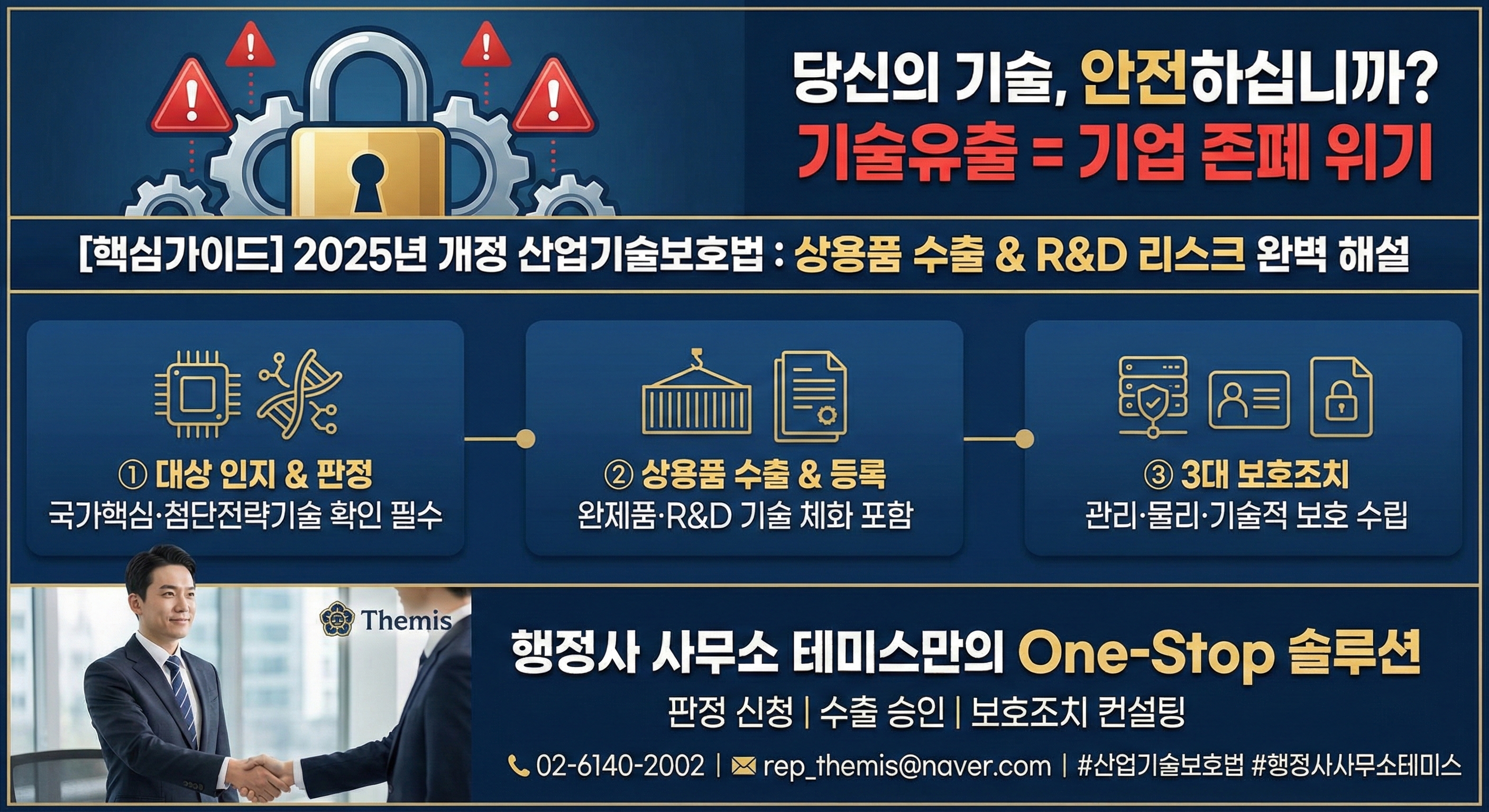 당신의 기술, 안전하십니까?
기술유출 = 기업 존폐 위기

[핵심가이드] 2025년 개정 산업기술보호법 : 상용품 수출 & R&D 리스크 완벽 해설

① 대상 인지 & 판정
국가핵심·첨단전략기술 확인 필수

② 상용품 수출 & 등록
완제품·R&D 기술 체화 포함

③ 3대 보호조치
관리·물리·기술적 보호 수립

Themis

행정사 사무소 테미스만의 One-Stop 솔루션
판정 신청 | 수출 승인 | 보호조치 컨설팅
02-6140-2002 | rep_themis@naver.com | #산업기술보호법 #행정사사무소테미스